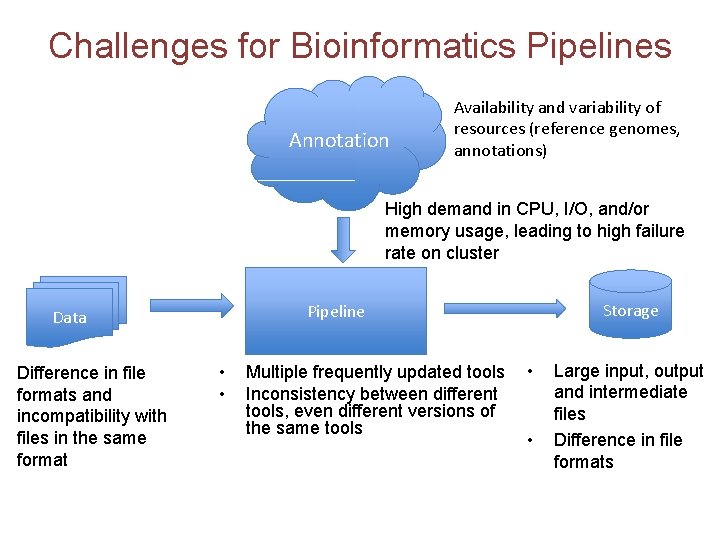 Challenges for Bioinformatics Pipelines

Annotation

Availability and variability of resources (reference genomes, annotations)

High demand in CPU, I/O, and/or memory usage, leading to high failure rate on cluster

Data

Pipeline

Storage

Difference in file formats and incompatibility with files in the same format

• Multiple frequently updated tools
• Inconsistency between different tools, even different versions of the same tools

• Large input, output and intermediate files
• Difference in file formats